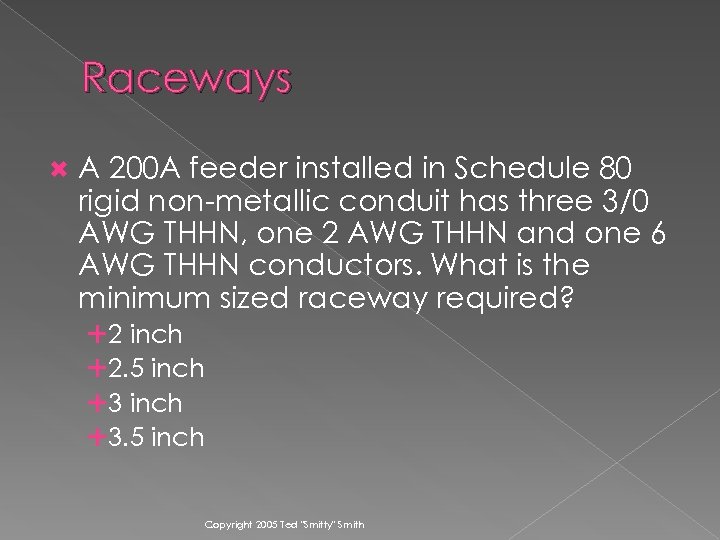 Raceways

A 200A feeder installed in Schedule 80 rigid non-metallic conduit has three 3/0 AWG THHN, one 2 AWG THHN and one 6 AWG THHN conductors. What is the minimum sized raceway required?

2 inch
2.5 inch
3 inch
3.5 inch

Copyright 2005 Ted "Smitty" Smith